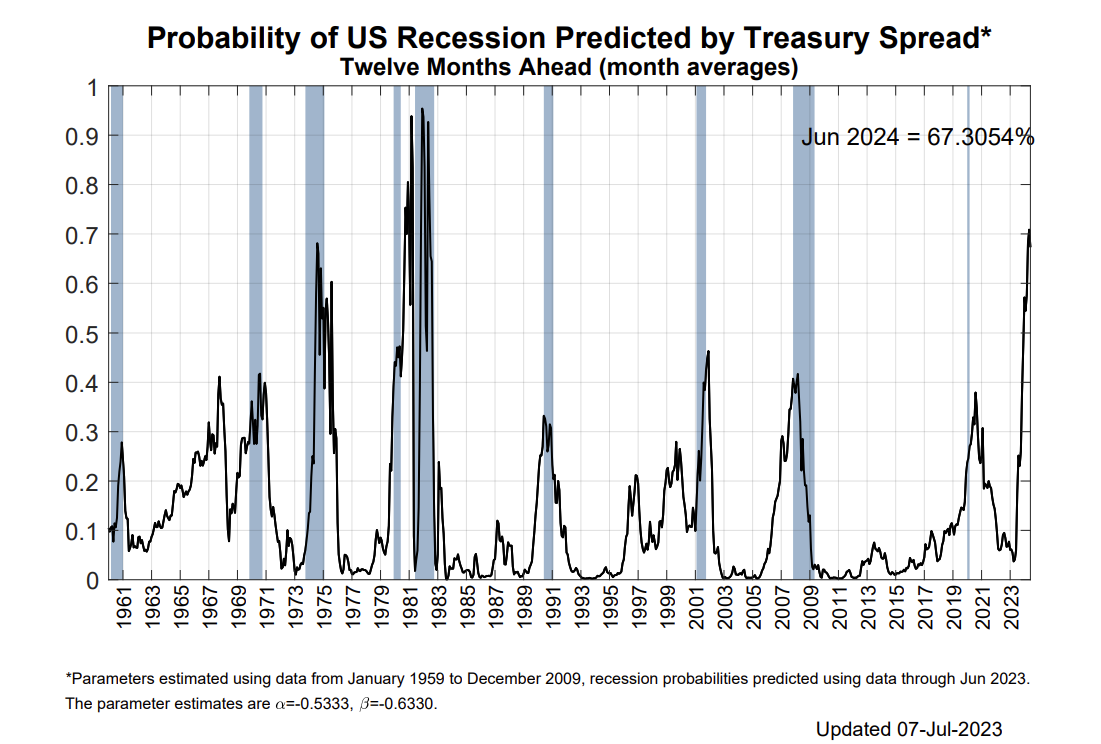 Probability of US Recession Predicted by Treasury Spread*
Twelve Months Ahead (month averages)

1
0.9
0.8
0.7
0.6
0.5
0.4
0.3
0.2
0.1
0

Jun 2024 = 67.3054%

1961 1963 1965 1967 1969 1971 1973 1975 1977 1979 1981 1983 1985 1987 1989 1991 1993 1995 1997 1999 2001 2003 2005 2007 2009 2011 2013 2015 2017 2019 2021 2023

*Parameters estimated using data from January 1959 to December 2009, recession probabilities predicted using data through Jun 2023.
The parameter estimates are $\alpha$=-0.5333, $\beta$=-0.6330.

Updated 07-Jul-2023